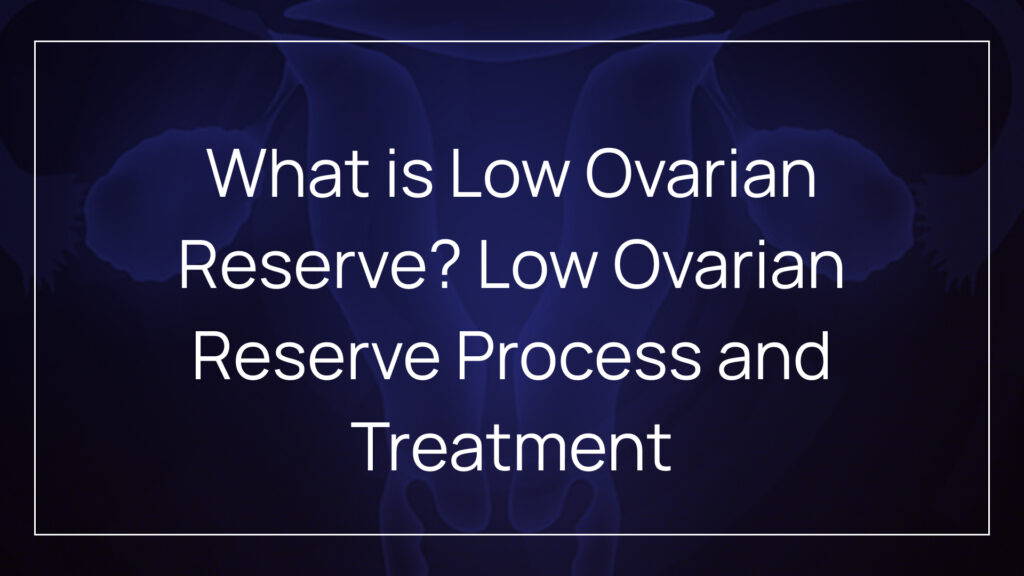 What is Low Ovarian Reserve? Low Ovarian Reserve Process and Treatment